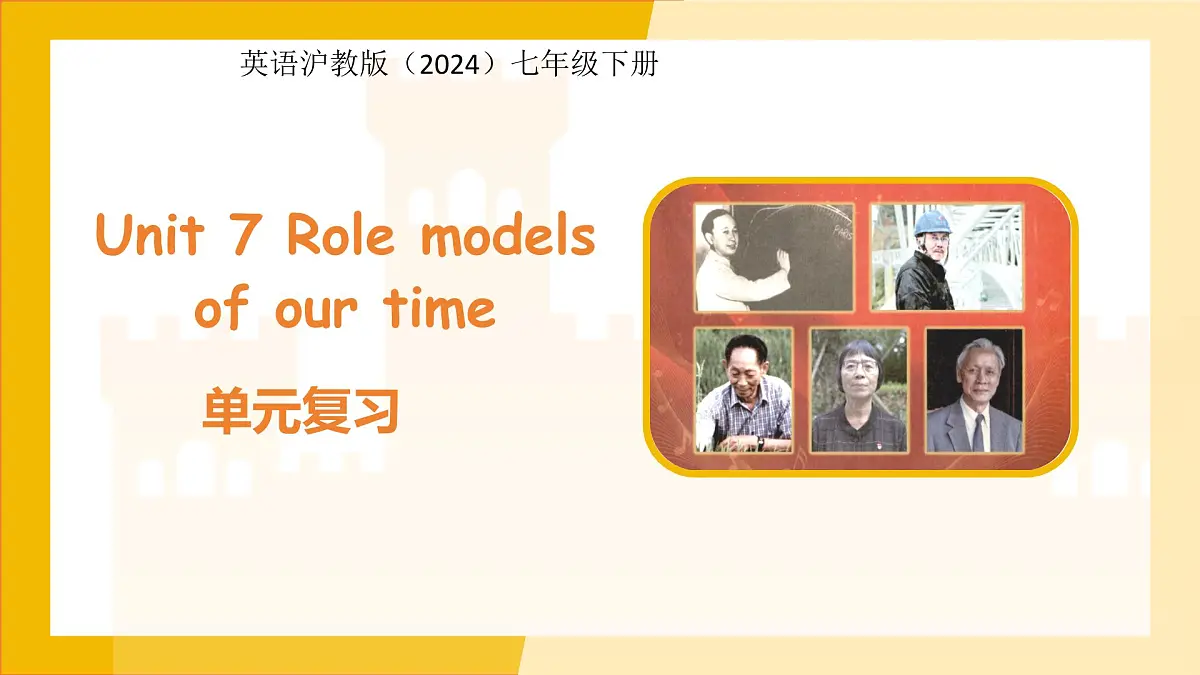 英语沪教版（2024）七年级下册

Unit 7 Role models of our time

单元复习